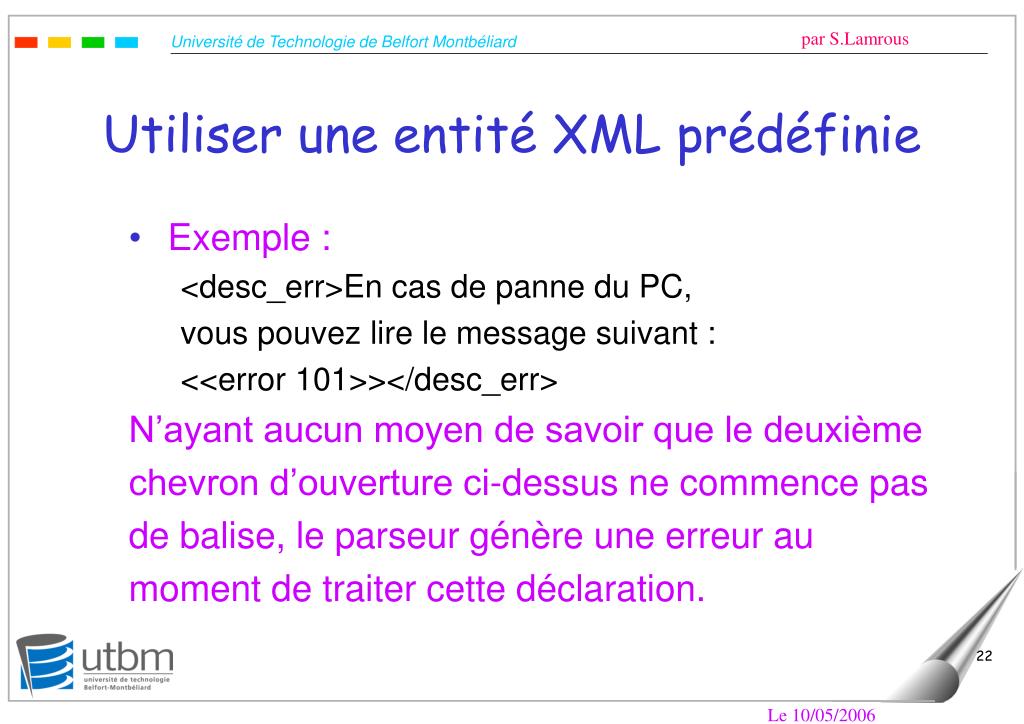 Université de Technologie de Belfort Montbéliard

par S.Lamrous

Utiliser une entité XML prédéfinie

• Exemple :
<desc_err>En cas de panne du PC,
vous pouvez lire le message suivant :
<<error 101>></desc_err>

N'ayant aucun moyen de savoir que le deuxième chevron d'ouverture ci-dessus ne commence pas de balise, le parseur génère une erreur au moment de traiter cette déclaration.

utbm
université de technologie
Belfort-Montbéliard

22

Le 10/05/2006